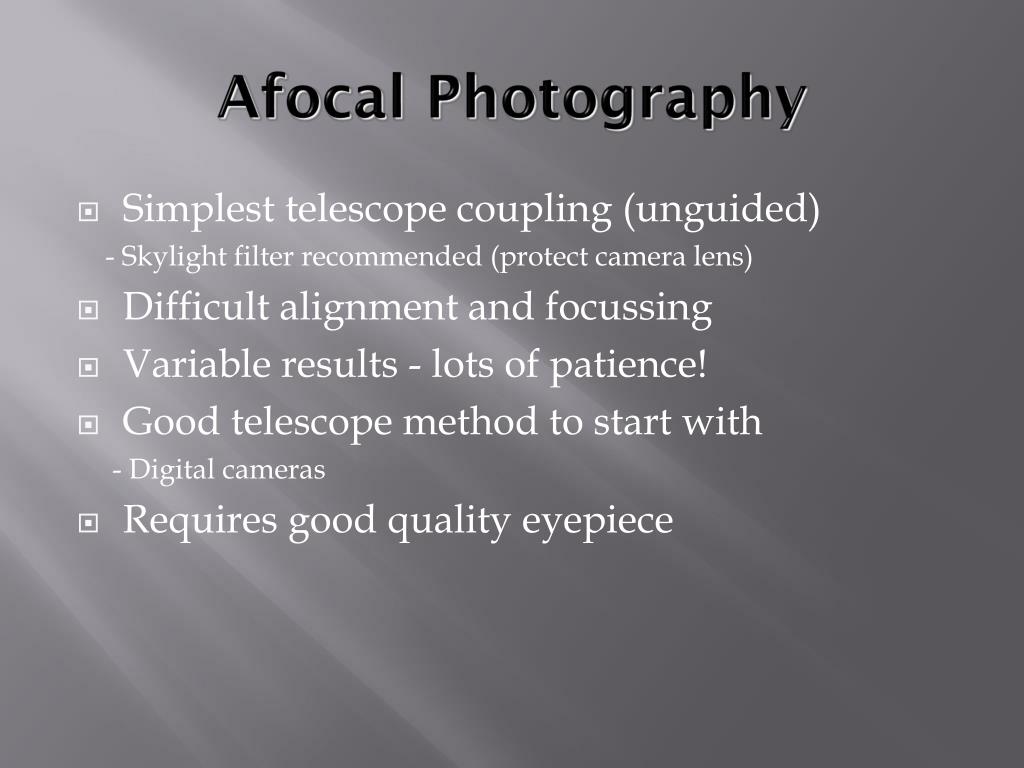 Afocal Photography

Simplest telescope coupling (unguided)
- Skylight filter recommended (protect camera lens)

Difficult alignment and focussing

Variable results - lots of patience!

Good telescope method to start with
- Digital cameras

Requires good quality eyepiece